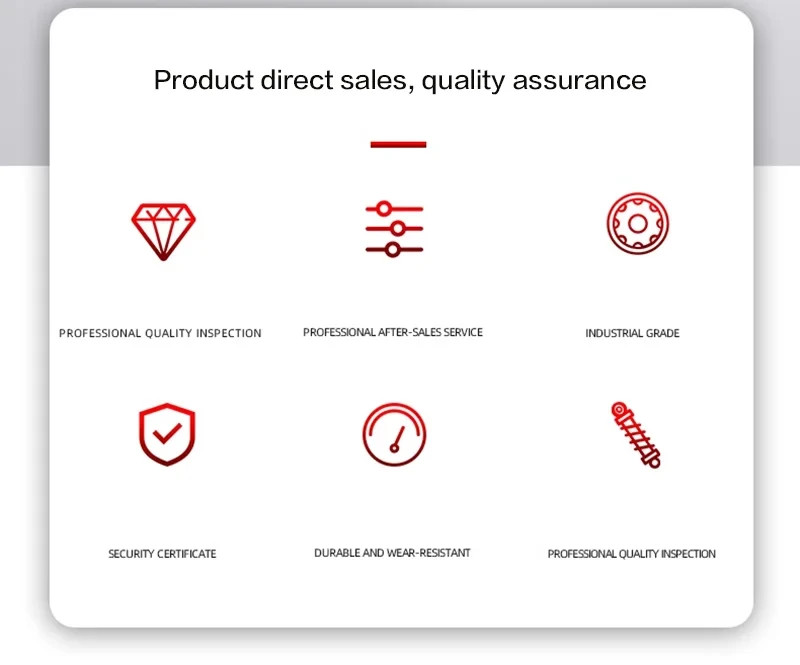 Product direct sales, quality assurance

PROFESSIONAL QUALITY INSPECTION

PROFESSIONAL AFTER-SALES SERVICE

INDUSTRIAL GRADE

SECURITY CERTIFICATE

DURABLE AND WEAR-RESISTANT

PROFESSIONAL QUALITY INSPECTION